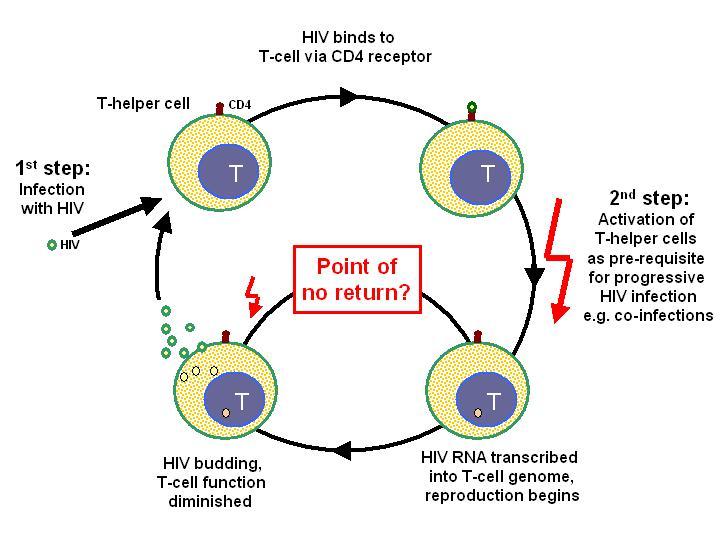 HIV binds to
T-cell via CD4 receptor

T-helper cell

CD4

T

T

1$^{st}$ step:
Infection
with HIV

HIV

2$^{nd}$ step:
Activation of
T-helper cells
as pre-requisite
for progressive
HIV infection
e.g. co-infections

Point of
no return?

T

T

HIV budding,
T-cell function
diminished

HIV RNA transcribed
into T-cell genome,
reproduction begins